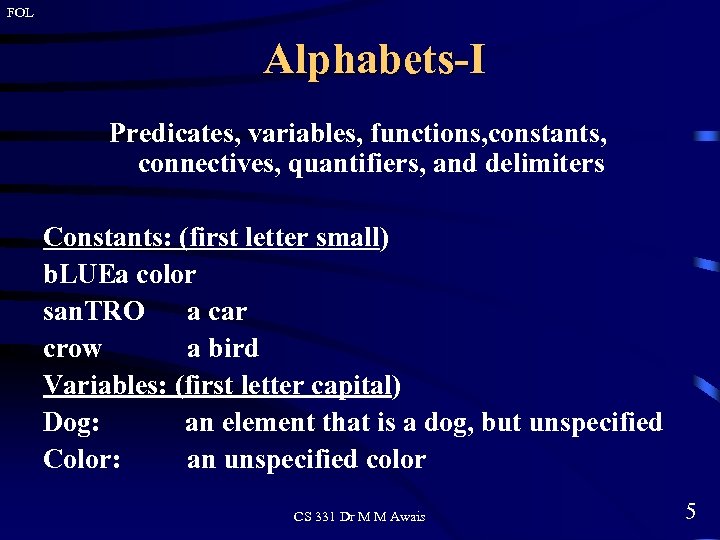 FOL

Alphabets-I

Predicates, variables, functions,constants, connectives, quantifiers, and delimiters

Constants: (first letter small)
bLUEa color
sanTRO a car
crow a bird
Variables: (first letter capital)
Dog: an element that is a dog, but unspecified
Color: an unspecified color

CS 331 Dr M M Awais

5